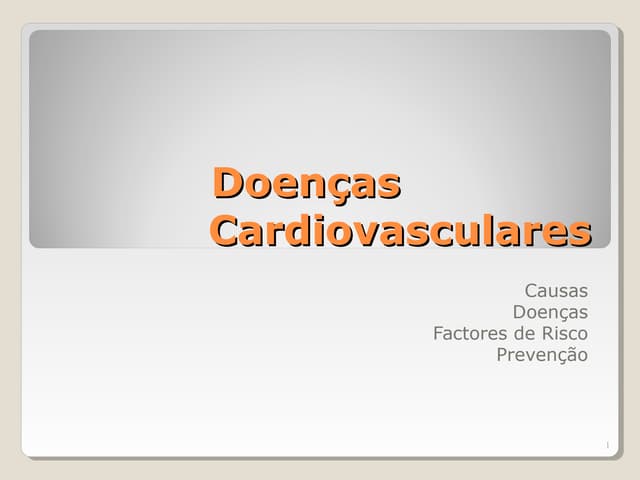 Doenças Cardiovasculares

Causas
Doenças
Factores de Risco
Prevenção

1